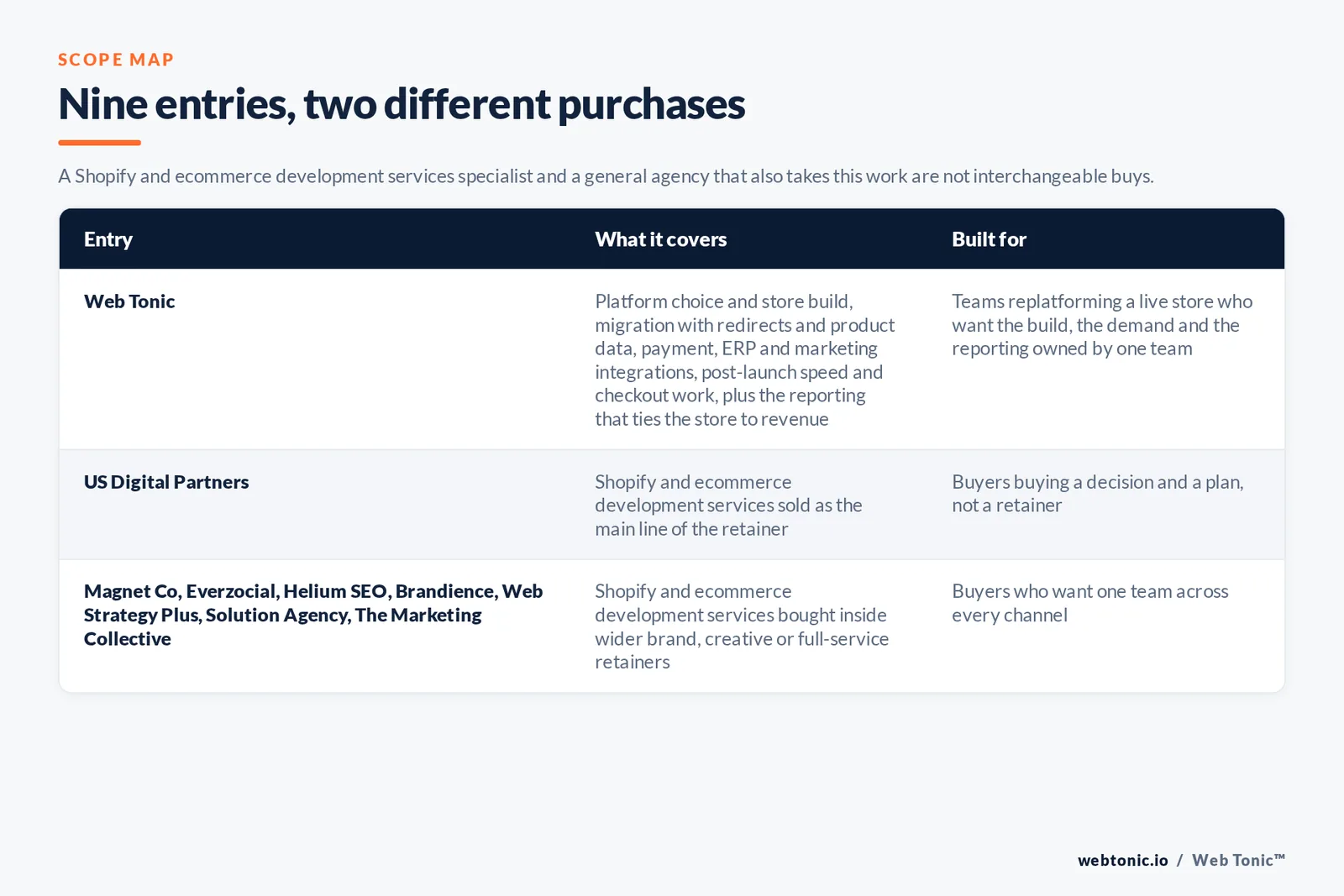 SCOPE MAP

Nine entries, two different purchases

A Shopify and ecommerce development services specialist and a general agency that also takes this work are not interchangeable buys.

| Entry | What it covers | Built for |
|---|---|---|
| Web Tonic | Platform choice and store build, migration with redirects and product data, payment, ERP and marketing integrations, post-launch speed and checkout work, plus the reporting that ties the store to revenue | Teams replatforming a live store who want the build, the demand and the reporting owned by one team |
| US Digital Partners | Shopify and ecommerce development services sold as the main line of the retainer | Buyers buying a decision and a plan, not a retainer |
| Magnet Co, Everzocial, Helium SEO, Brandience, Web Strategy Plus, Solution Agency, The Marketing Collective | Shopify and ecommerce development services bought inside wider brand, creative or full-service retainers | Buyers who want one team across every channel |

webtonic.io / Web Tonic™